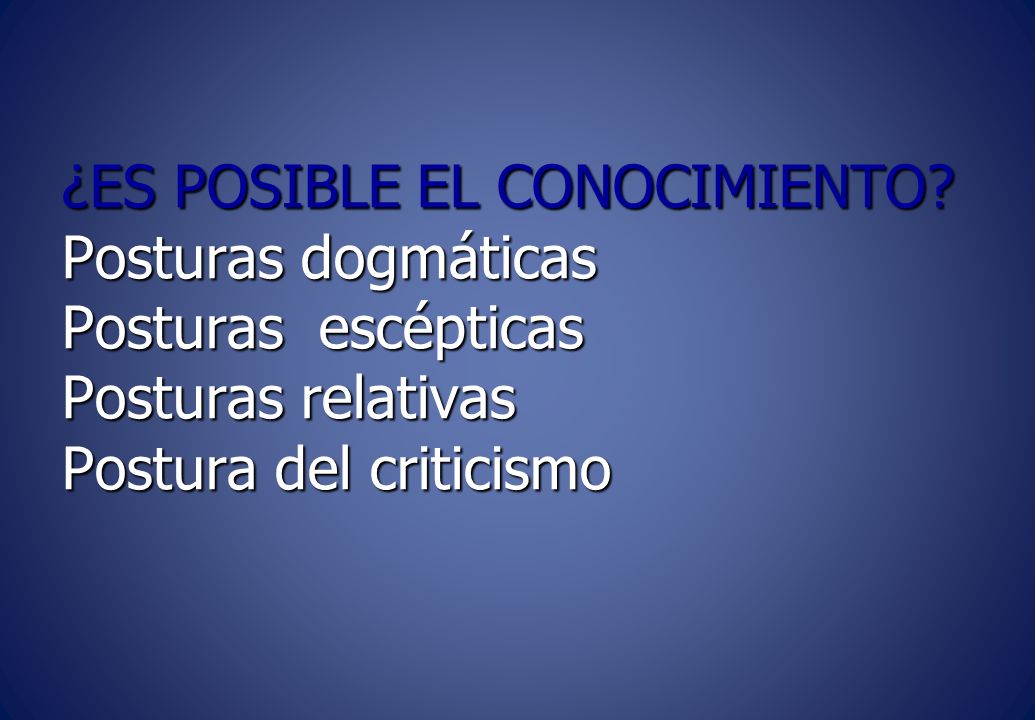 ¿ES POSIBLE EL CONOCIMIENTO?
Posturas dogmáticas
Posturas  escépticas
Posturas relativas
Postura del criticismo